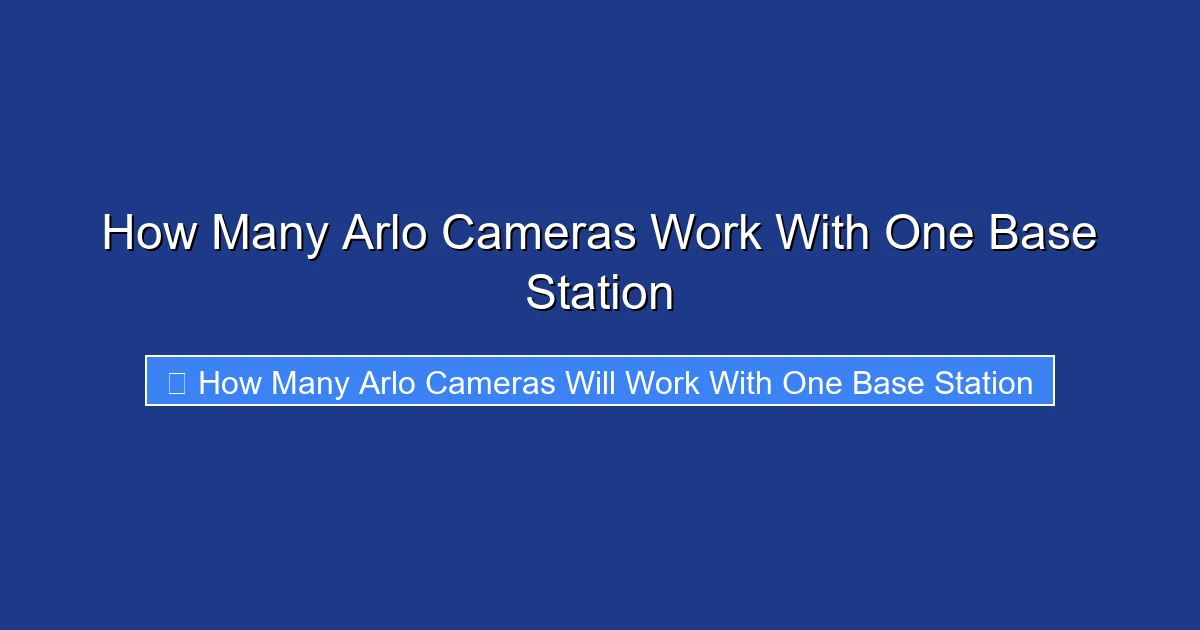 How Many Arlo Cameras Work With One Base Station

 How Many Arlo Cameras Will Work With One Base Station